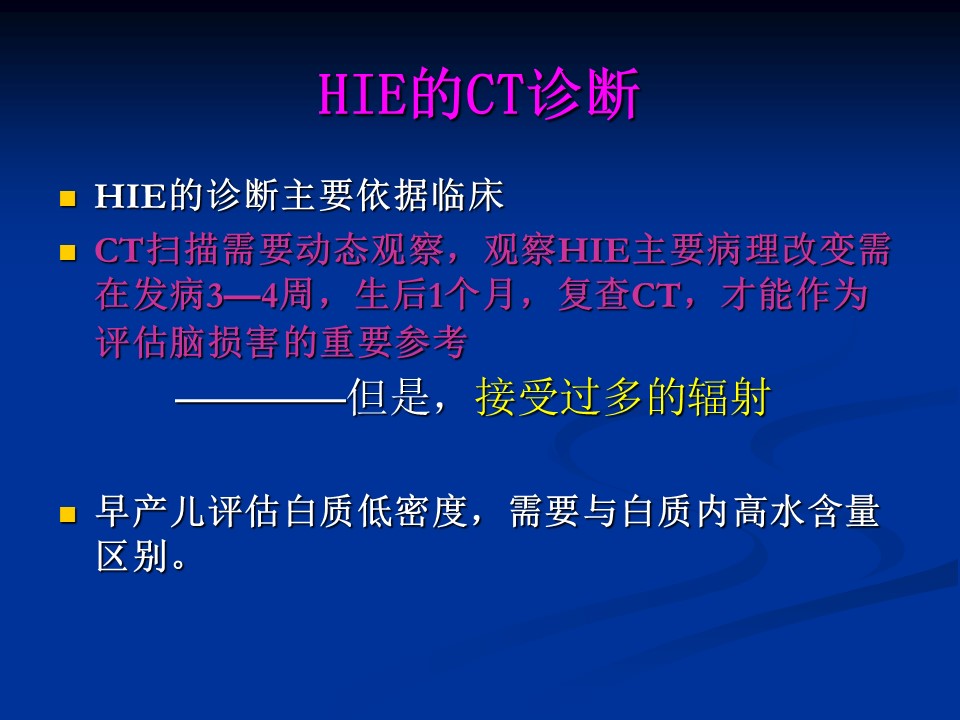 HIE的CT诊断

HIE的诊断主要依据临床

CT扫描需要动态观察，观察HIE主要病理改变需在发病3—4周，生后1个月，复查CT，才能作为评估脑损害的重要参考

————但是，接受过多的辐射

早产儿评估白质低密度，需要与白质内高水含量区别。